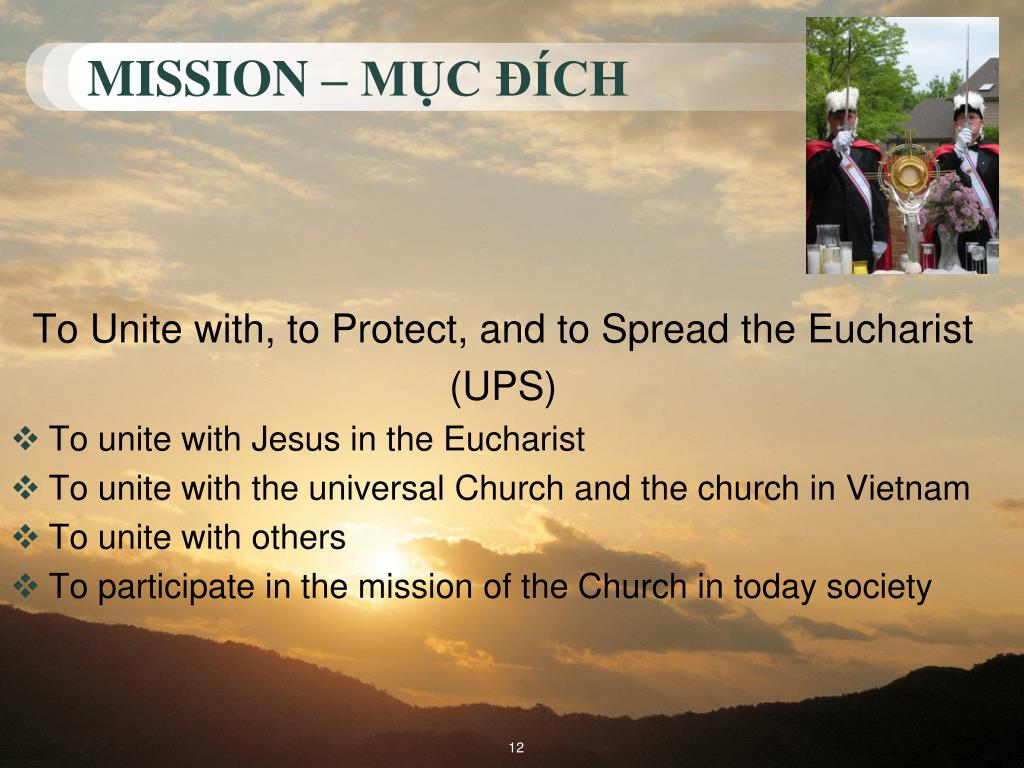 MISSION – MỤC ĐÍCH

To Unite with, to Protect, and to Spread the Eucharist (UPS)

❖ To unite with Jesus in the Eucharist
❖ To unite with the universal Church and the church in Vietnam
❖ To unite with others
❖ To participate in the mission of the Church in today society

12